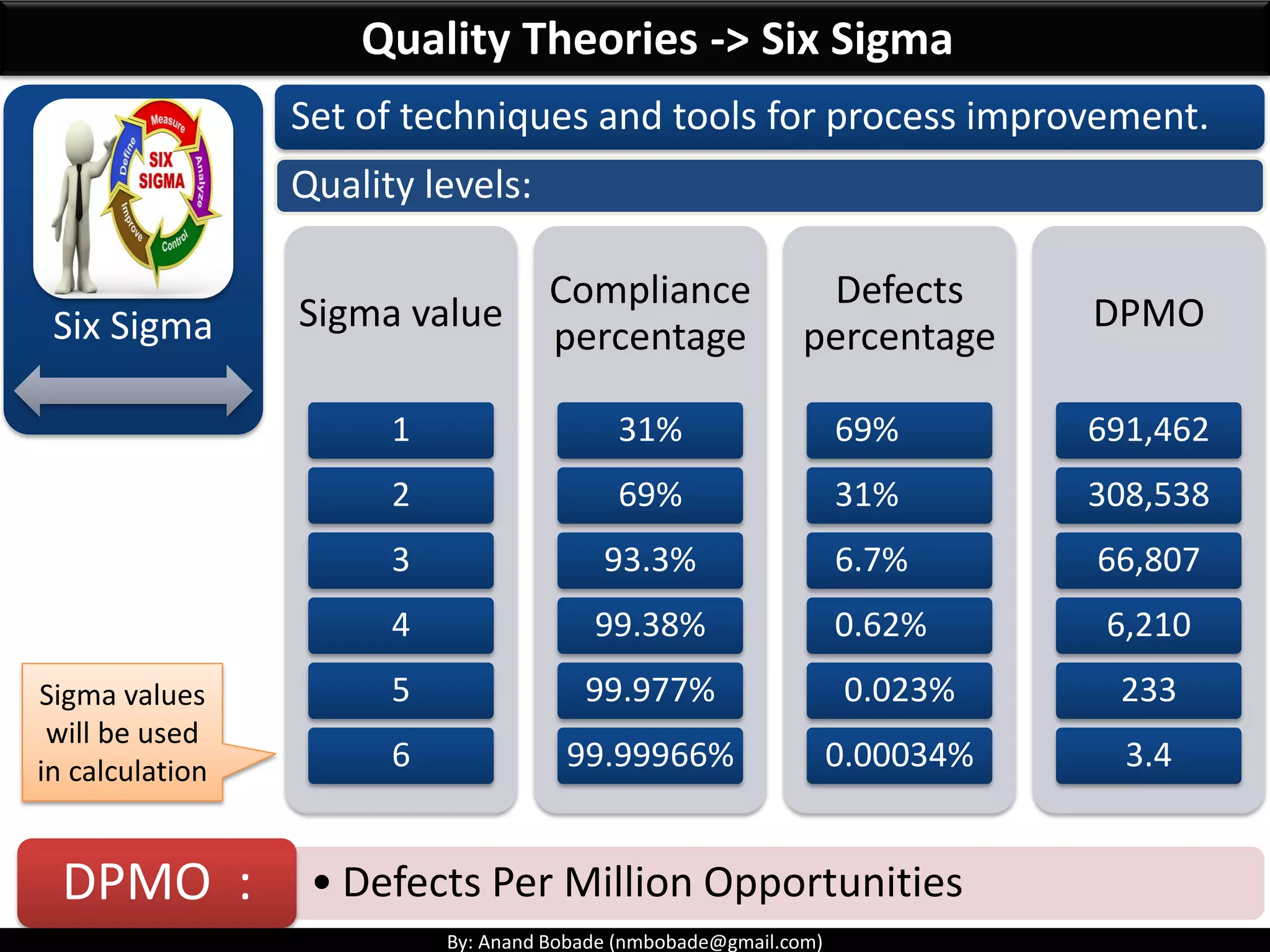 Quality Theories -> Six Sigma

Measure
Analyze
Control
Improve
Define
SIX SIGMA

Six Sigma

Set of techniques and tools for process improvement.

Quality levels:

| Sigma value | Compliance percentage | Defects percentage | DPMO |
|---|---|---|---|
| 1 | 31% | 69% | 691,462 |
| 2 | 69% | 31% | 308,538 |
| 3 | 93.3% | 6.7% | 66,807 |
| 4 | 99.38% | 0.62% | 6,210 |
| 5 | 99.977% | 0.023% | 233 |
| 6 | 99.99966% | 0.00034% | 3.4 |

Sigma values will be used in calculation

DPMO :

• Defects Per Million Opportunities

By: Anand Bobade (nmbobade@gmail.com)